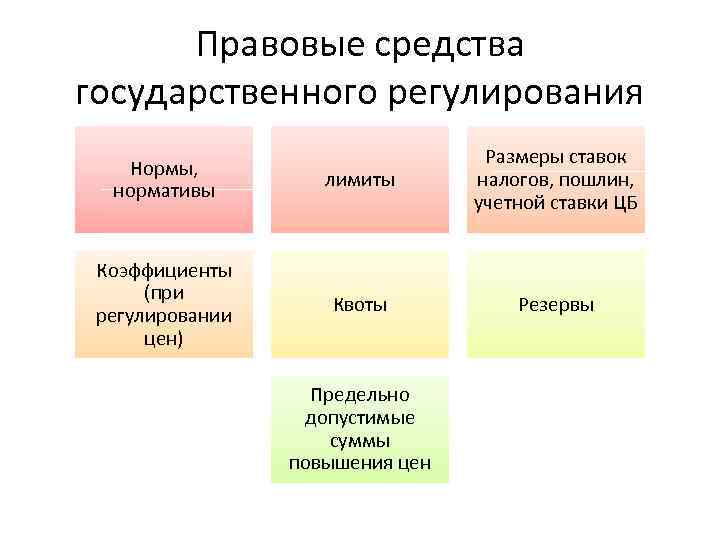 Правовые средства государственного регулирования

Нормы, нормативы

лимиты

Размеры ставок налогов, пошлин, учетной ставки ЦБ

Коэффициенты (при регулировании цен)

Квоты

Резервы

Предельно допустимые суммы повышения цен